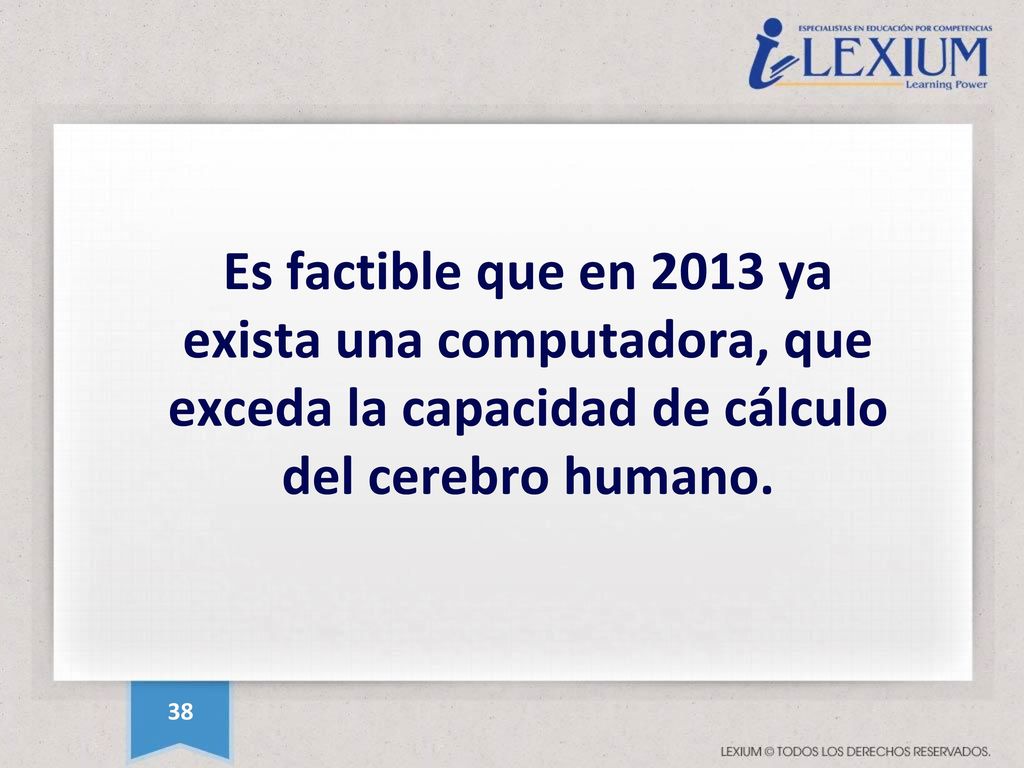 ESPECIALISTAS EN EDUCACIÓN POR COMPETENCIAS
LEXIUM
Learning Power

Es factible que en 2013 ya exista una computadora, que exceda la capacidad de cálculo del cerebro humano.

38

LEXIUM © TODOS LOS DERECHOS RESERVADOS.